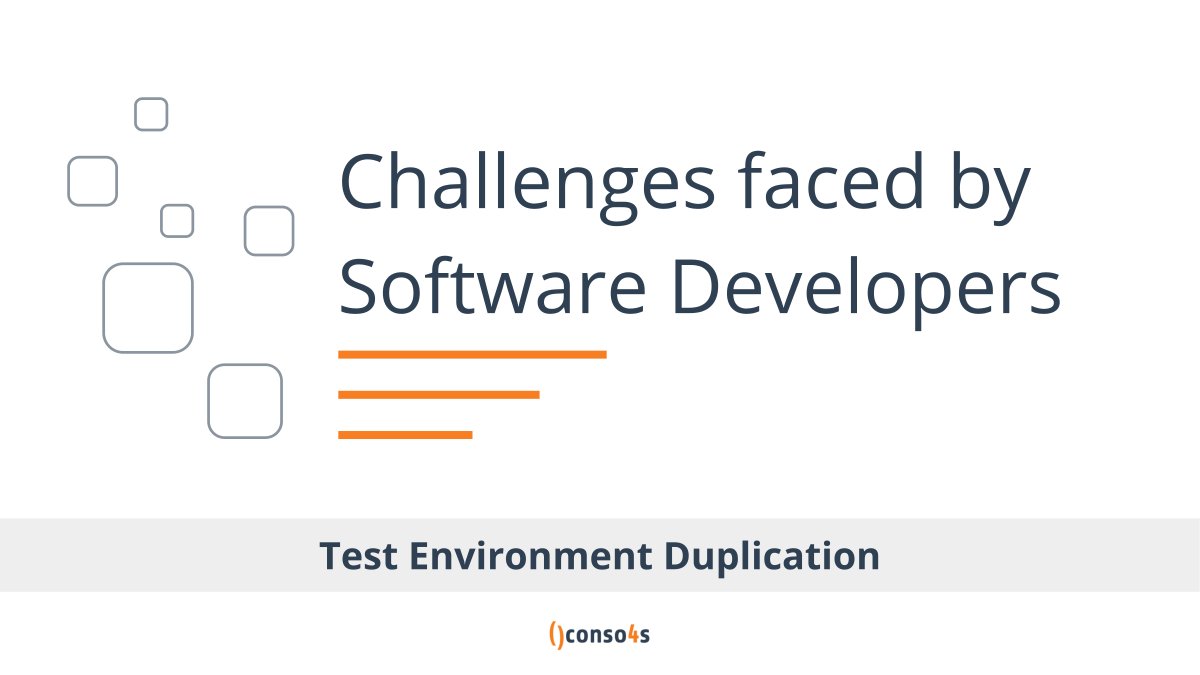 Challenges faced by Software Developers

Test Environment Duplication

()conso4s